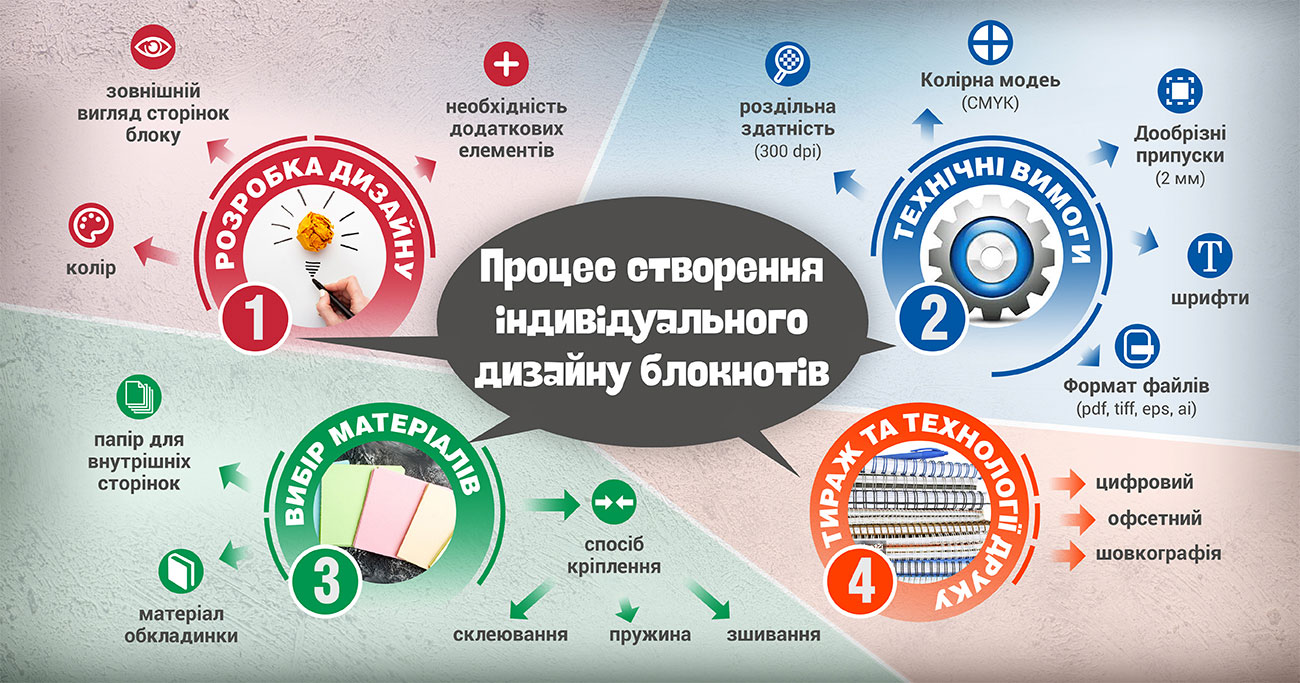 Процес створення індивідуального дизайну блокнотів

РОЗРОБКА ДИЗАЙНУ

1

зовнішній вигляд сторінок блоку

необхідність додаткових елементів

колір

ТЕХНІЧНІ ВИМОГИ

2

роздільна здатність (300 dpi)

Колірна модель (CMYK)

Дообрізні припуски (2 мм)

шрифти

Формат файлів (pdf, tiff, eps, ai)

ВИБІР МАТЕРІАЛІВ

3

папір для внутрішніх сторінок

матеріал обкладинки

спосіб кріплення

склеювання

пружина

зшивання

ТИРАЖ ТА ТЕХНОЛОГІЇ ДРУКУ

4

цифровий

офсетний

шовкографія